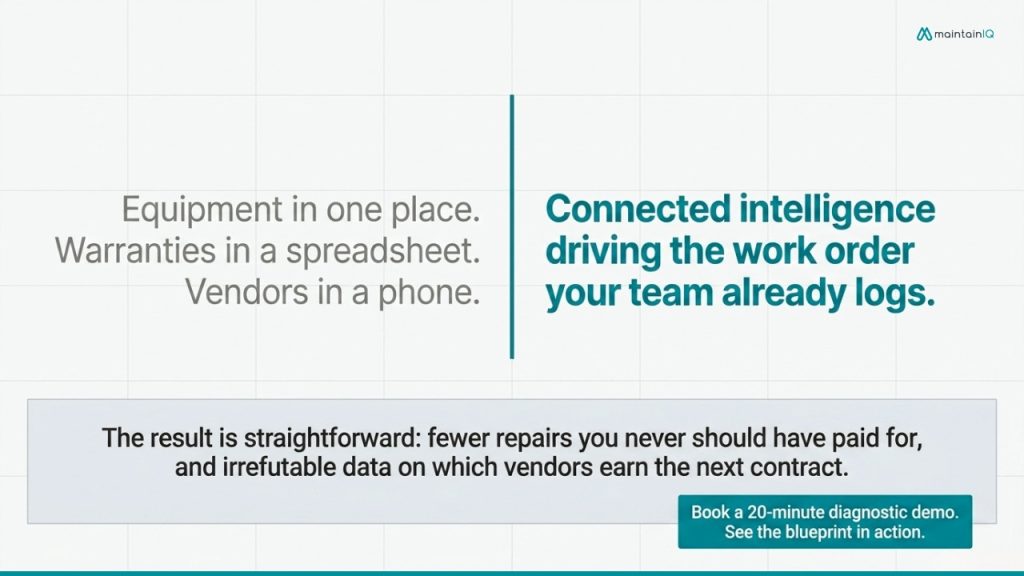 maintainIQ

Equipment in one place.
Warranties in a spreadsheet.
Vendors in a phone.

Connected intelligence driving the work order your team already logs.

The result is straightforward: fewer repairs you never should have paid for, and irrefutable data on which vendors earn the next contract.

Book a 20-minute diagnostic demo.
See the blueprint in action.